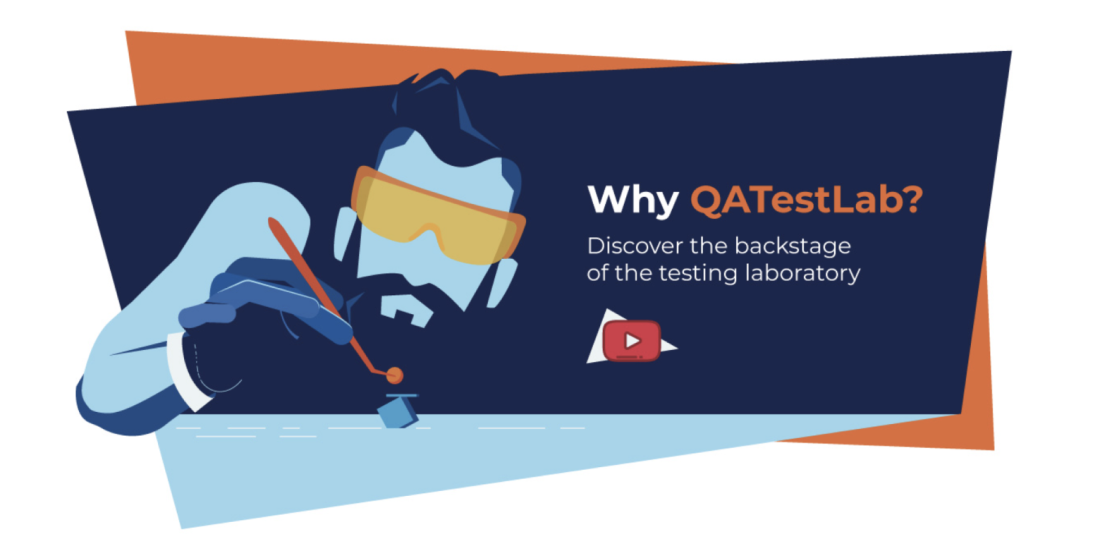 Why QATestLab?

Discover the backstage of the testing laboratory